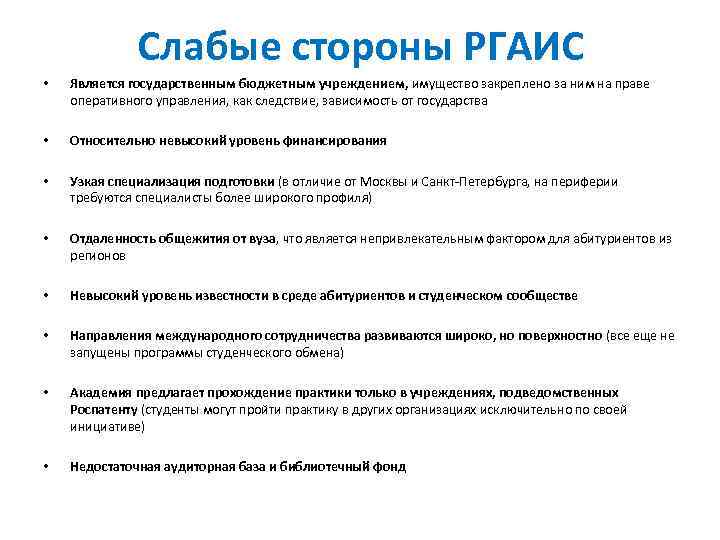 Слабые стороны РГАИС

• Является государственным бюджетным учреждением, имущество закреплено за ним на праве оперативного управления, как следствие, зависимость от государства

• Относительно невысокий уровень финансирования

• Узкая специализация подготовки (в отличие от Москвы и Санкт-Петербурга, на периферии требуются специалисты более широкого профиля)

• Отдаленность общежития от вуза, что является непривлекательным фактором для абитуриентов из регионов

• Невысокий уровень известности в среде абитуриентов и студенческом сообществе

• Направления международного сотрудничества развиваются широко, но поверхностно (все еще не запущены программы студенческого обмена)

• Академия предлагает прохождение практики только в учреждениях, подведомственных Роспатенту (студенты могут пройти практику в других организациях исключительно по своей инициативе)

• Недостаточная аудиторная база и библиотечный фонд